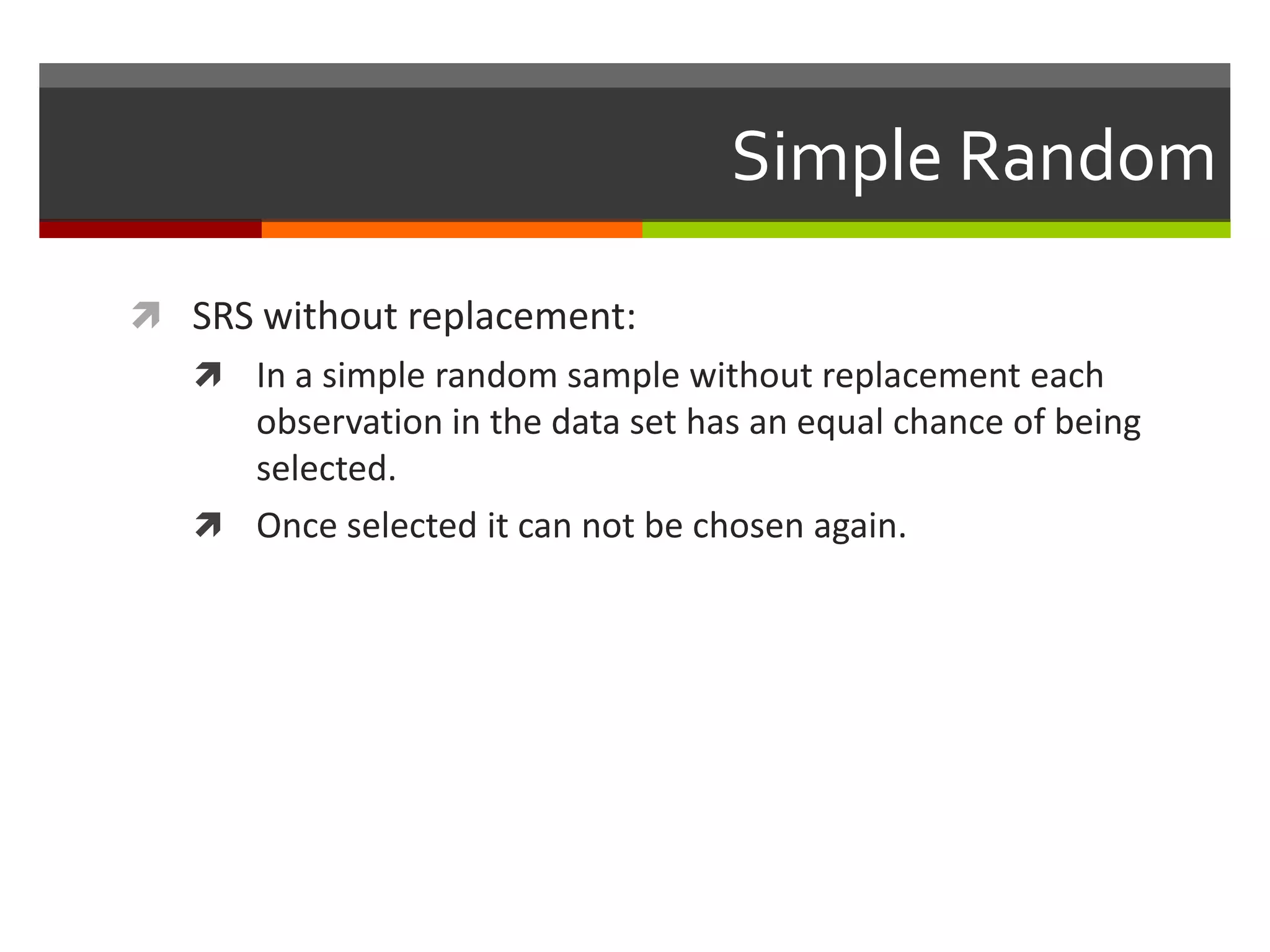 Simple Random

SRS without replacement:

In a simple random sample without replacement each observation in the data set has an equal chance of being selected.

Once selected it can not be chosen again.